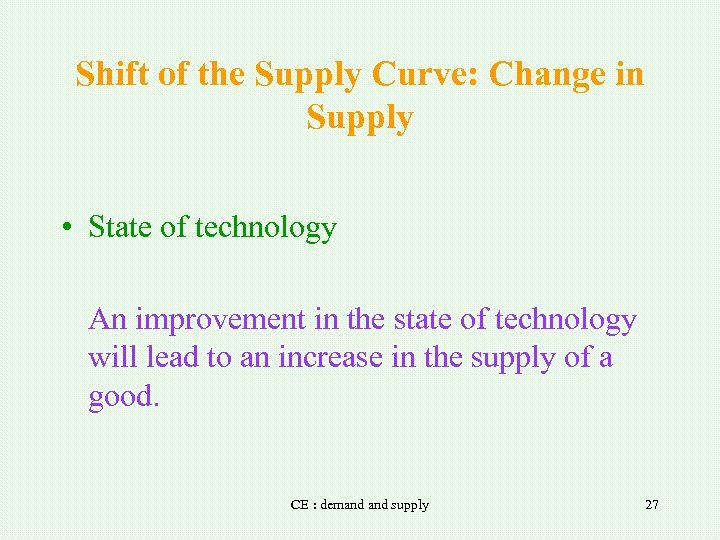 Shift of the Supply Curve: Change in Supply

• State of technology

An improvement in the state of technology will lead to an increase in the supply of a good.

CE : demand and supply

27